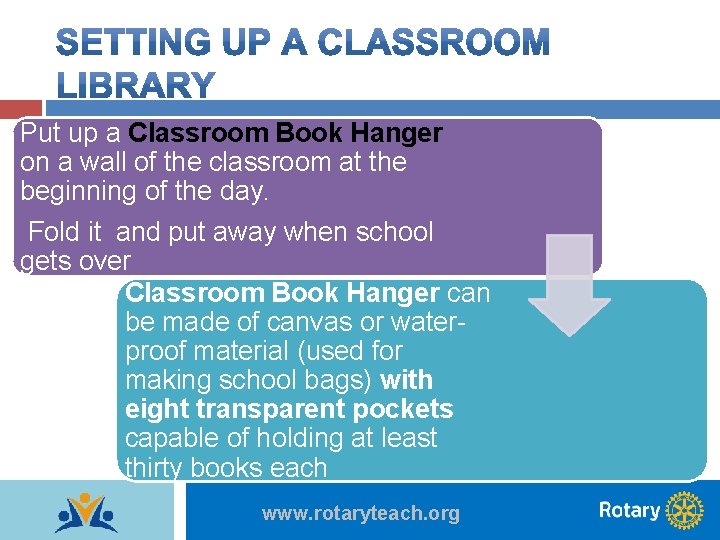 SETTING UP A CLASSROOM LIBRARY

Put up a Classroom Book Hanger on a wall of the classroom at the beginning of the day.

Fold it and put away when school gets over

Classroom Book Hanger can be made of canvas or water-proof material (used for making school bags) with eight transparent pockets capable of holding at least thirty books each

www.rotaryteach.org

Rotary